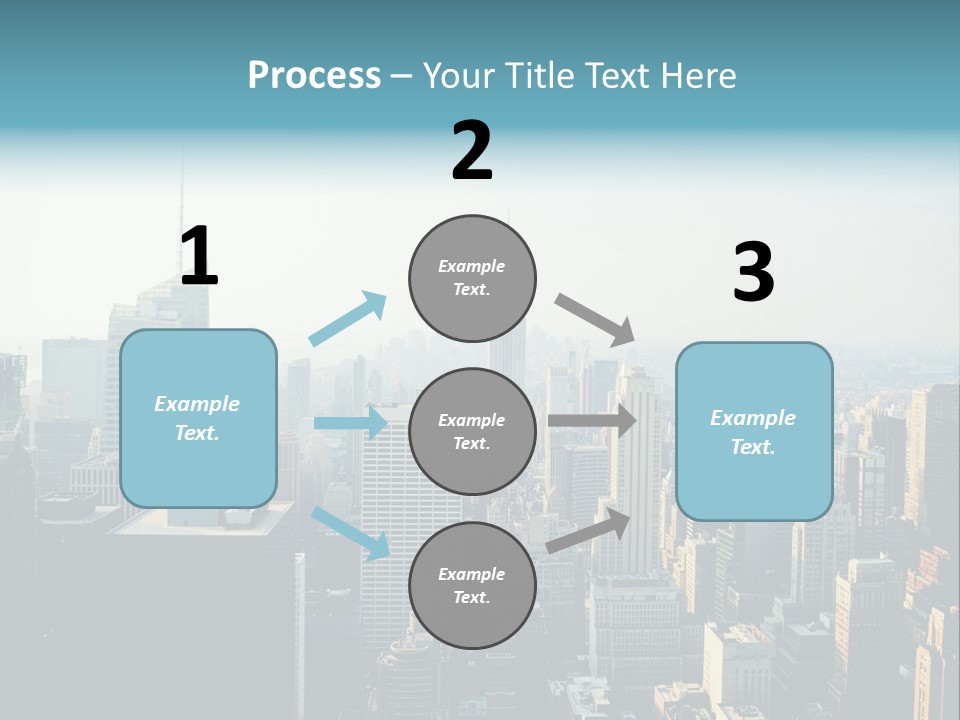 Process – Your Title Text Here

1

Example Text.

2

Example Text.

Example Text.

Example Text.

3

Example Text.